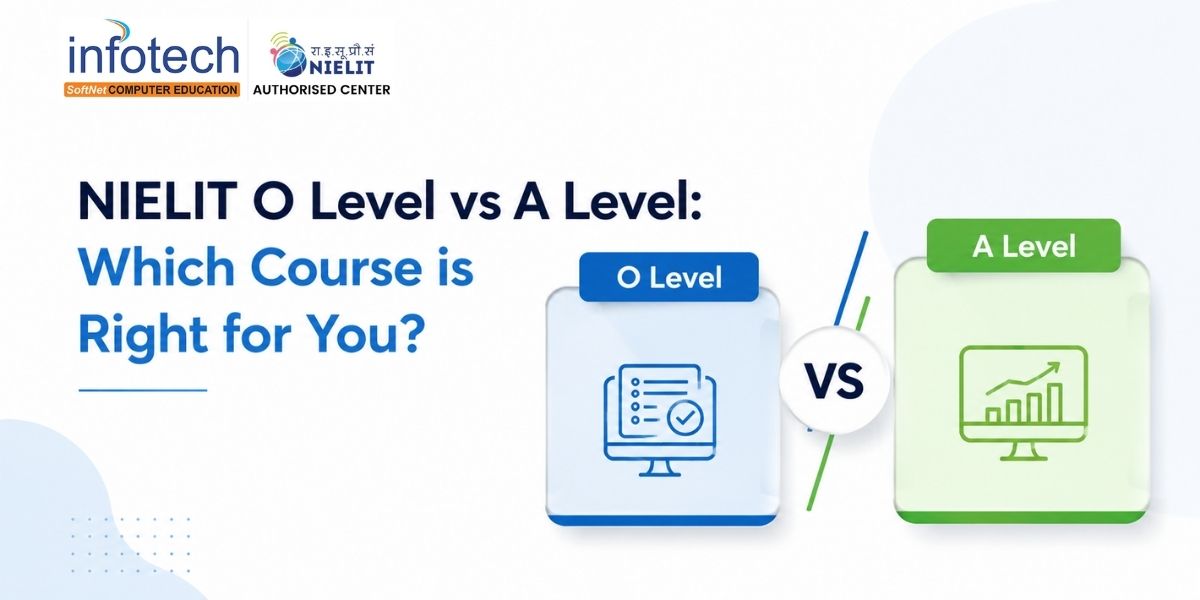 infotech
SoftNet COMPUTER EDUCATION

रा.इ.सू.प्रौ.सं
NIELIT
AUTHORISED CENTER

NIELIT O Level vs A Level: Which Course is Right for You?

O Level

VS

A Level